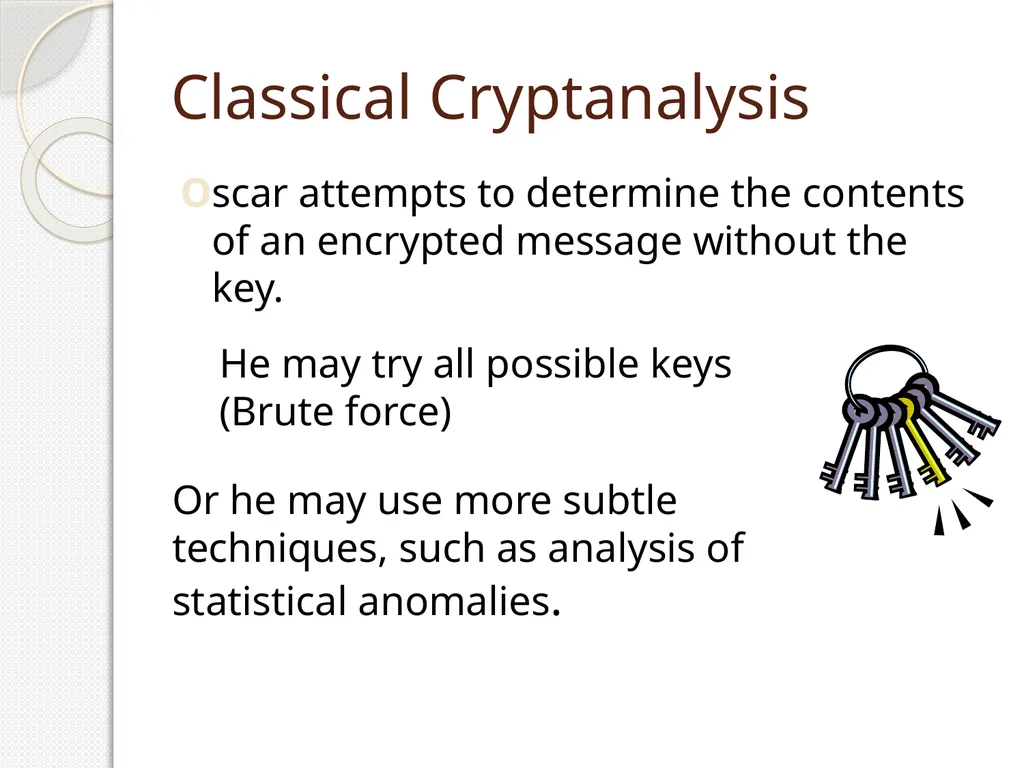 Classical Cryptanalysis

Oscar attempts to determine the contents of an encrypted message without the key.

He may try all possible keys (Brute force)

Or he may use more subtle techniques, such as analysis of statistical anomalies.